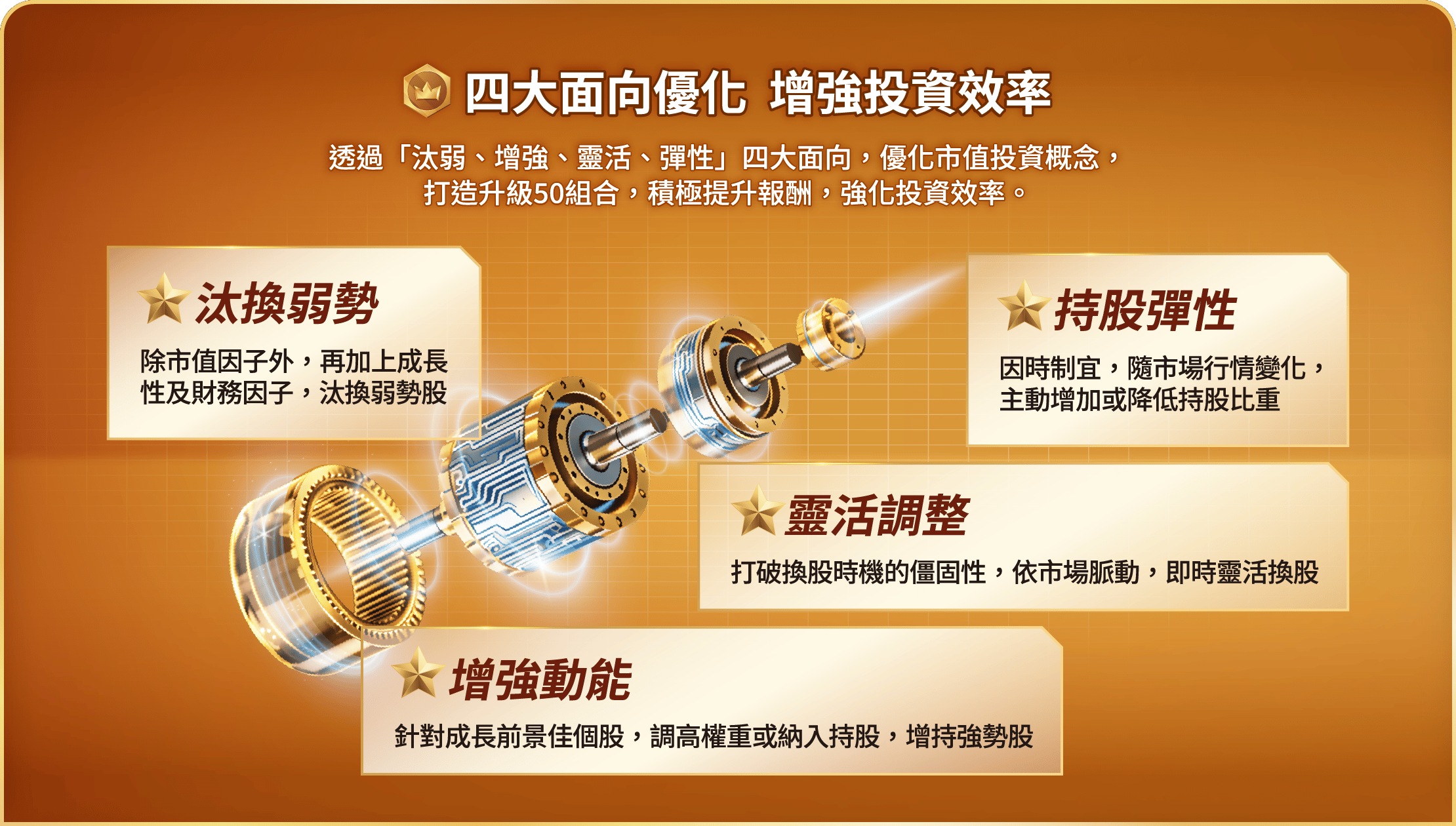 四大面向優化 增強投資效率

透過「汰弱、增強、靈活、彈性」四大面向，優化市值投資概念，打造升級50組合，積極提升報酬，強化投資效率。

汰換弱勢

除市值因子外，再加上成長性及財務因子，汰換弱勢股

持股彈性

因時制宜，隨市場行情變化，主動增加或降低持股比重

靈活調整

打破換股時機的僵固性，依市場脈動，即時靈活換股

增強動能

針對成長前景佳個股，調高權重或納入持股，增持強勢股